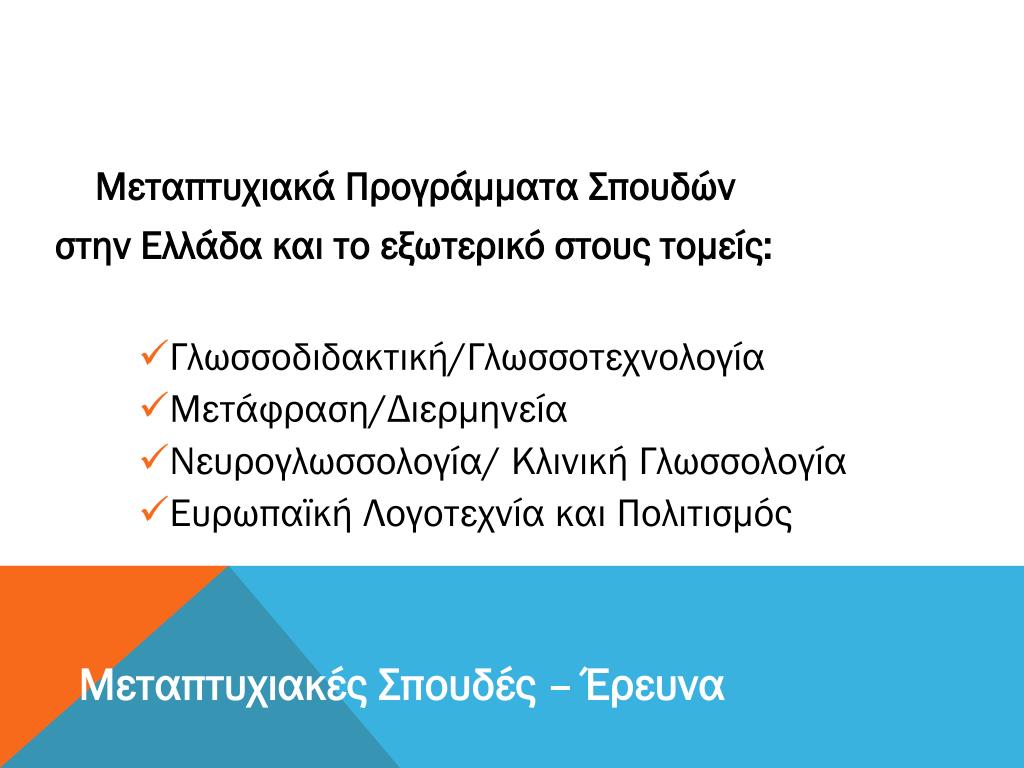 Μεταπτυχιακά Προγράμματα Σπουδών στην Ελλάδα και το εξωτερικό στους τομείς:

✓Γλωσσοδιδακτική/Γλωσσοτεχνολογία
✓Μετάφραση/Διερμηνεία
✓Νευρογλωσσολογία/ Κλινική Γλωσσολογία
✓Ευρωπαϊκή Λογοτεχνία και Πολιτισμός

Μεταπτυχιακές Σπουδές – Έρευνα